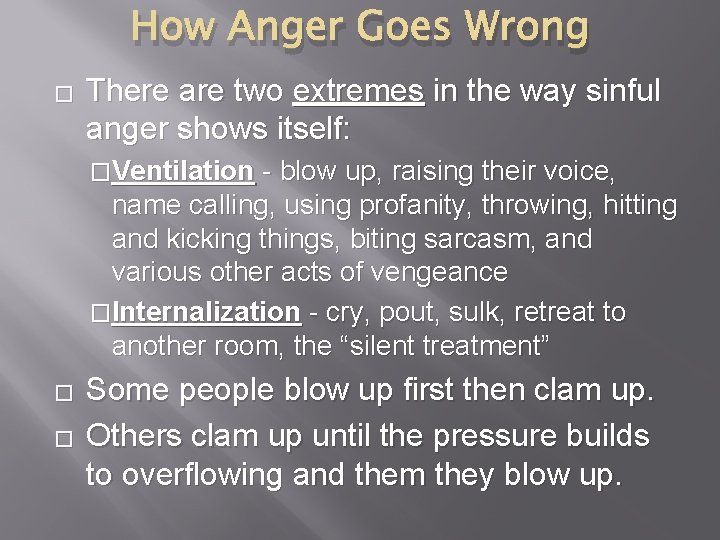 How Anger Goes Wrong

□ There are two extremes in the way sinful anger shows itself:

□ Ventilation - blow up, raising their voice, name calling, using profanity, throwing, hitting and kicking things, biting sarcasm, and various other acts of vengeance

□ Internalization - cry, pout, sulk, retreat to another room, the “silent treatment”

□ Some people blow up first then clam up.

□ Others clam up until the pressure builds to overflowing and them they blow up.